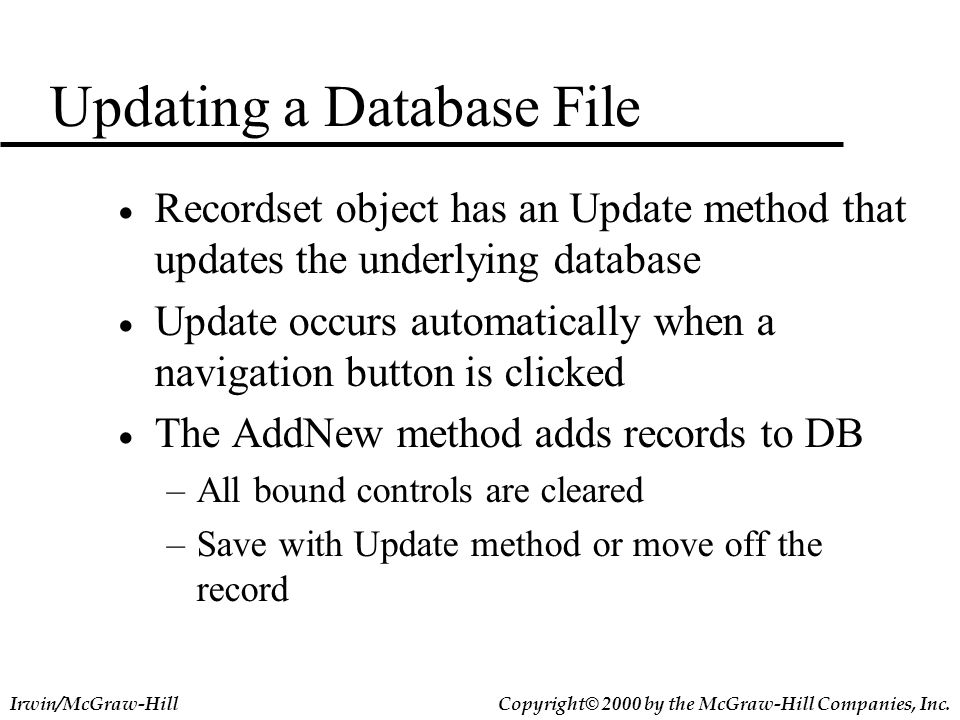 Updating a Database File

• Recordset object has an Update method that updates the underlying database

• Update occurs automatically when a navigation button is clicked

• The AddNew method adds records to DB

– All bound controls are cleared

– Save with Update method or move off the record

Irwin/McGraw-Hill

Copyright© 2000 by the McGraw-Hill Companies, Inc.